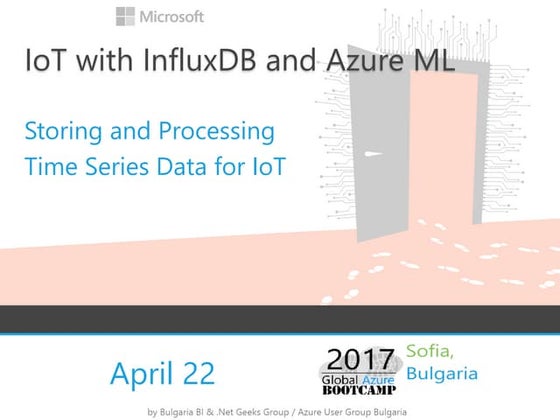 Microsoft

IoT with InfluxDB and Azure ML

Storing and Processing Time Series Data for IoT

April 22

2017 Global Azure BOOTCAMP

Sofia, Bulgaria

by Bulgaria BI & .Net Geeks Group / Azure User Group Bulgaria